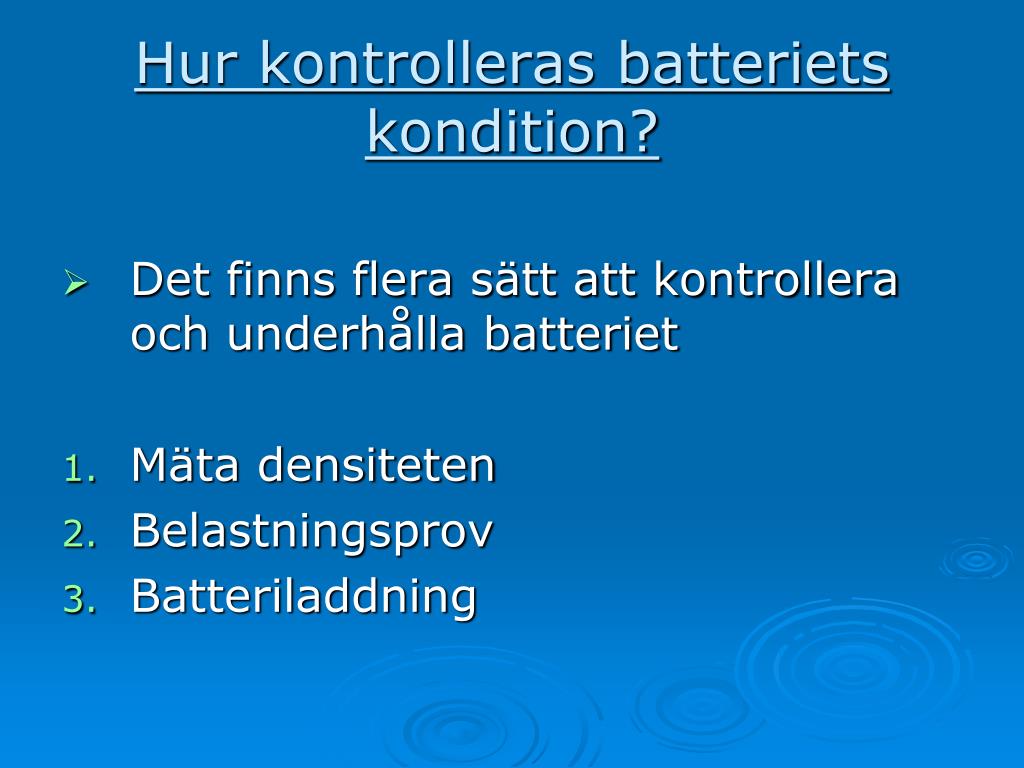 Hur kontrolleras batteriets kondition?

➢ Det finns flera sätt att kontrollera och underhålla batteriet

1. Mäta densiteten
2. Belastningsprov
3. Batteriladdning